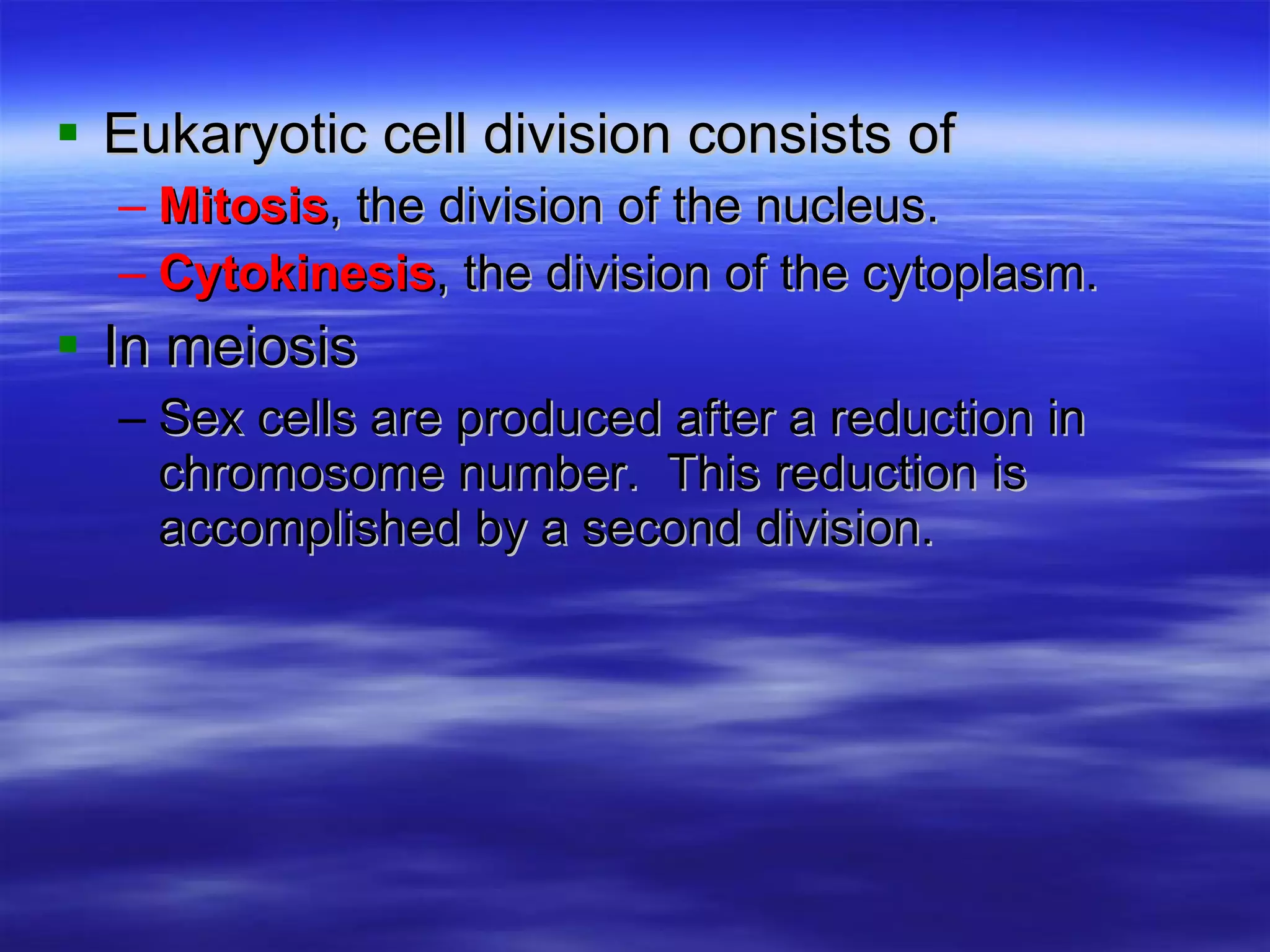 ▪ Eukaryotic cell division consists of

– Mitosis, the division of the nucleus.

– Cytokinesis, the division of the cytoplasm.

▪ In meiosis

– Sex cells are produced after a reduction in chromosome number. This reduction is accomplished by a second division.